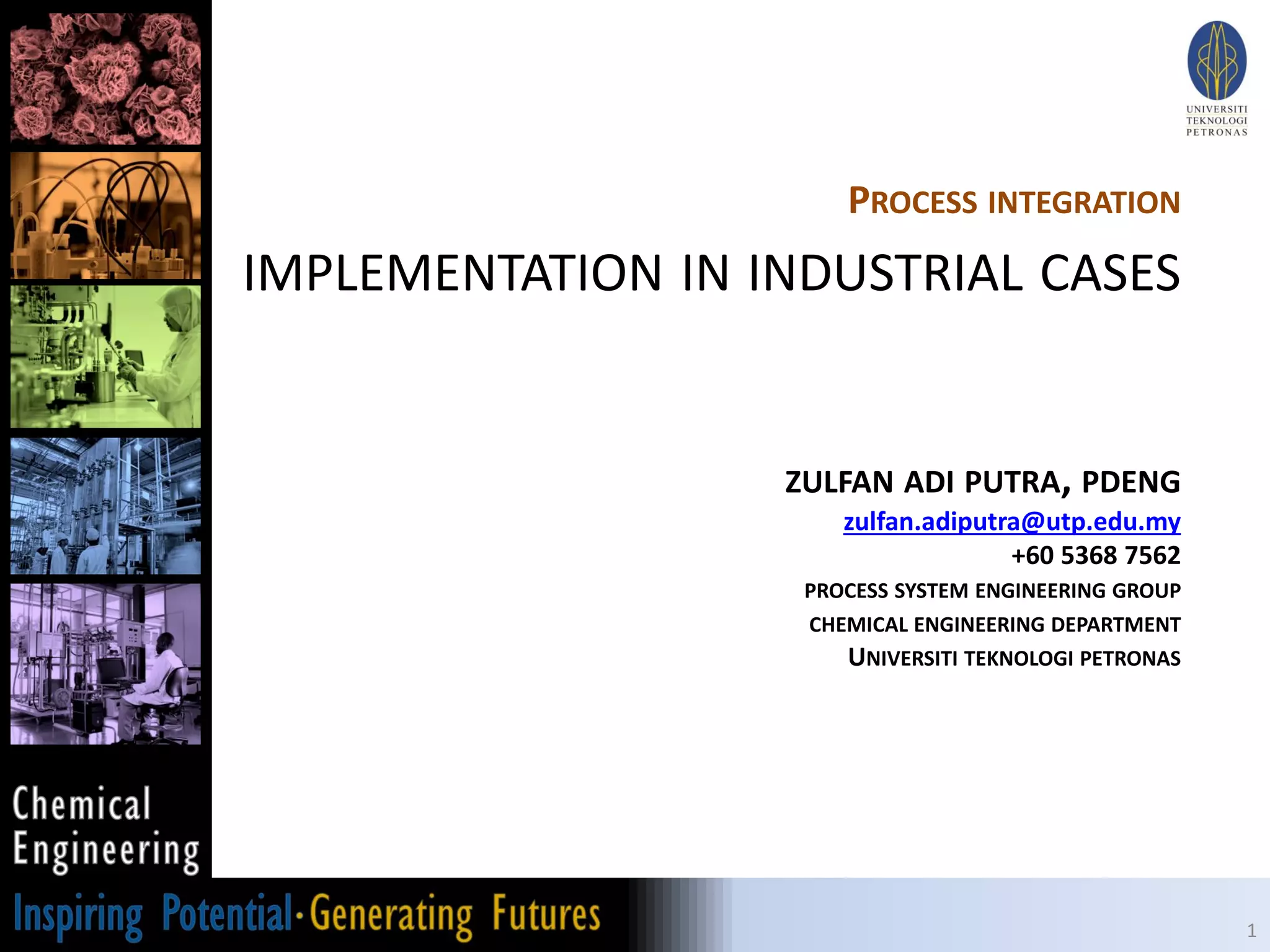 UNIVERSITI TEKNOLOGI PETRONAS

PROCESS INTEGRATION

IMPLEMENTATION IN INDUSTRIAL CASES

ZULFAN ADI PUTRA, PDENG
zulfan.adiputra@utp.edu.my
+60 5368 7562
PROCESS SYSTEM ENGINEERING GROUP
CHEMICAL ENGINEERING DEPARTMENT
UNIVERSITI TEKNOLOGI PETRONAS

Chemical Engineering

Inspiring Potential·Generating Futures

1